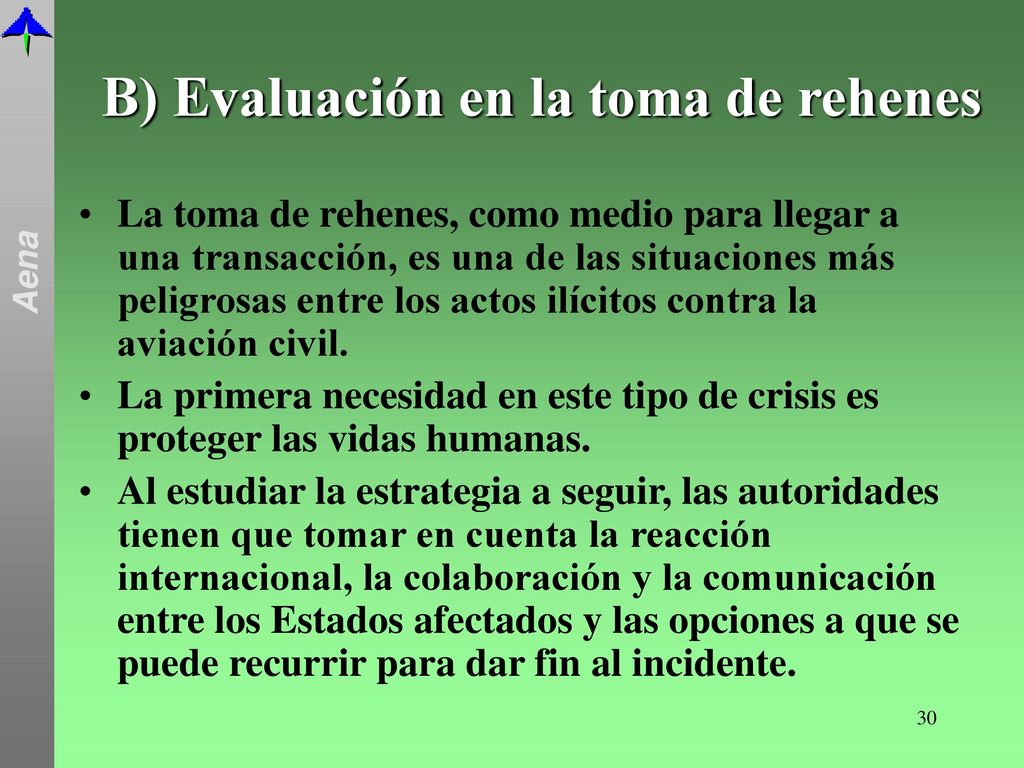 Aena

B) Evaluación en la toma de rehenes

• La toma de rehenes, como medio para llegar a una transacción, es una de las situaciones más peligrosas entre los actos ilícitos contra la aviación civil.

• La primera necesidad en este tipo de crisis es proteger las vidas humanas.

• Al estudiar la estrategia a seguir, las autoridades tienen que tomar en cuenta la reacción internacional, la colaboración y la comunicación entre los Estados afectados y las opciones a que se puede recurrir para dar fin al incidente.

30